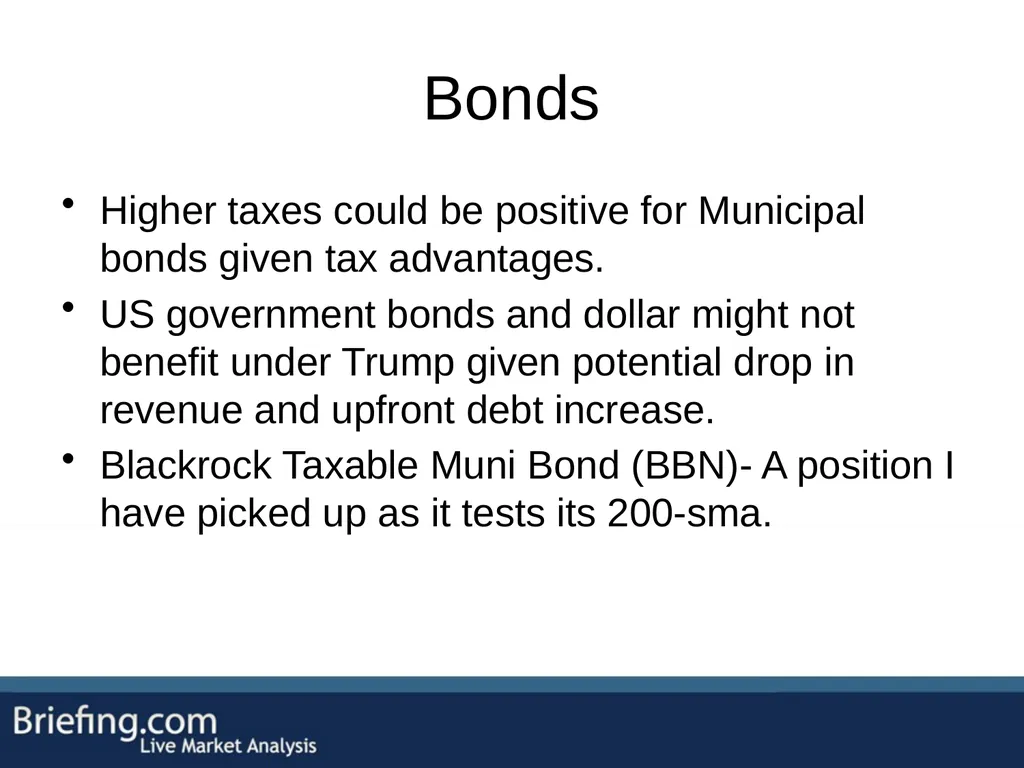 Bonds

• Higher taxes could be positive for Municipal bonds given tax advantages.

• US government bonds and dollar might not benefit under Trump given potential drop in revenue and upfront debt increase.

• Blackrock Taxable Muni Bond (BBN)- A position I have picked up as it tests its 200-sma.

Briefing.com
Live Market Analysis